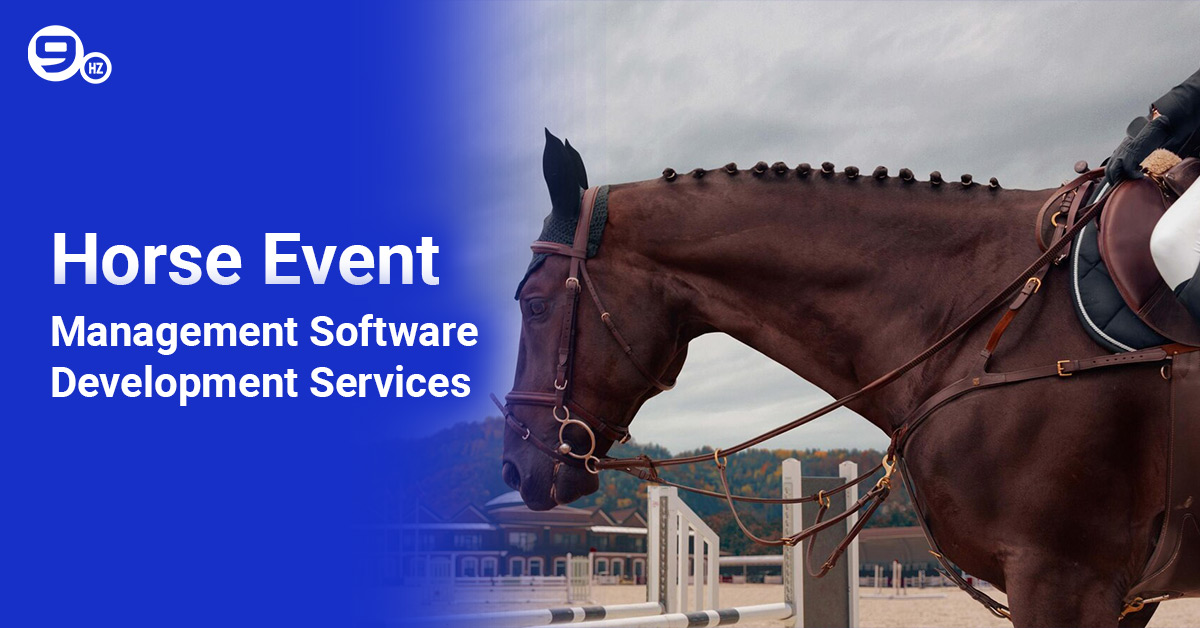 9 HZ

Horse Event
Management Software
Development Services